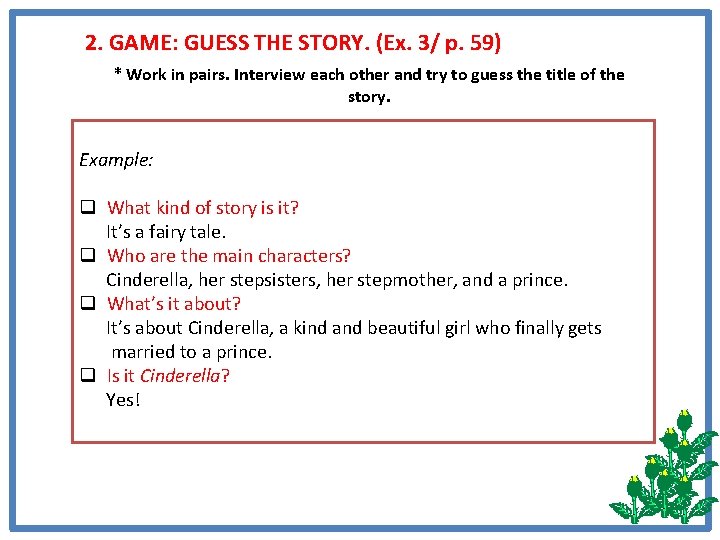 2. GAME: GUESS THE STORY. (Ex. 3/ p. 59)

* Work in pairs. Interview each other and try to guess the title of the story.

Example:

❑ What kind of story is it?
It's a fairy tale.
❑ Who are the main characters?
Cinderella, her stepsisters, her stepmother, and a prince.
❑ What's it about?
It's about Cinderella, a kind and beautiful girl who finally gets married to a prince.
❑ Is it Cinderella?
Yes!